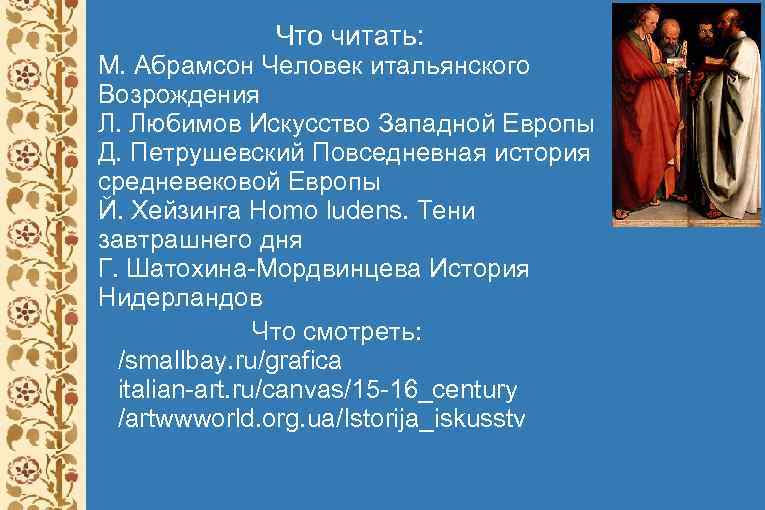 Что читать:
М. Абрамсон Человек итальянского Возрождения
Л. Любимов Искусство Западной Европы
Д. Петрушевский Повседневная история средневековой Европы
Й. Хейзинга Homo ludens. Тени завтрашнего дня
Г. Шатохина-Мордвинцева История Нидерландов

Что смотреть:
/smallbay.ru/grafica
italian-art.ru/canvas/15-16_century
/artwwworld.org.ua/Istorija_iskusstv